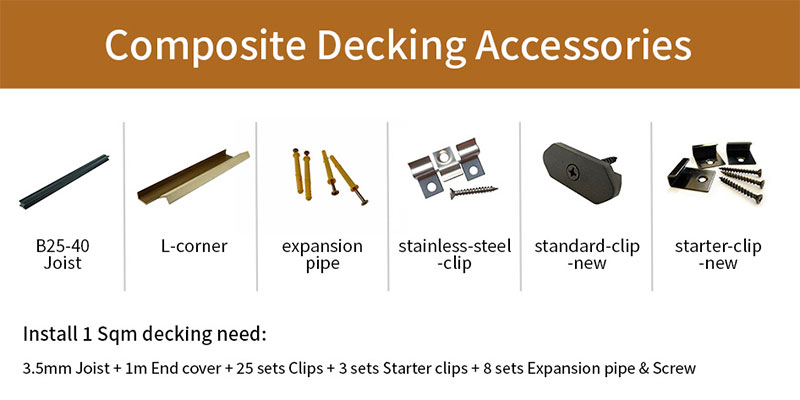 Composite Decking Accessories

B25-40 Joist

L-corner

expansion pipe

stainless-steel -clip

standard-clip -new

starter-clip -new

Install 1 Sqm decking need:

3.5mm Joist + 1m End cover + 25 sets Clips + 3 sets Starter clips + 8 sets Expansion pipe & Screw